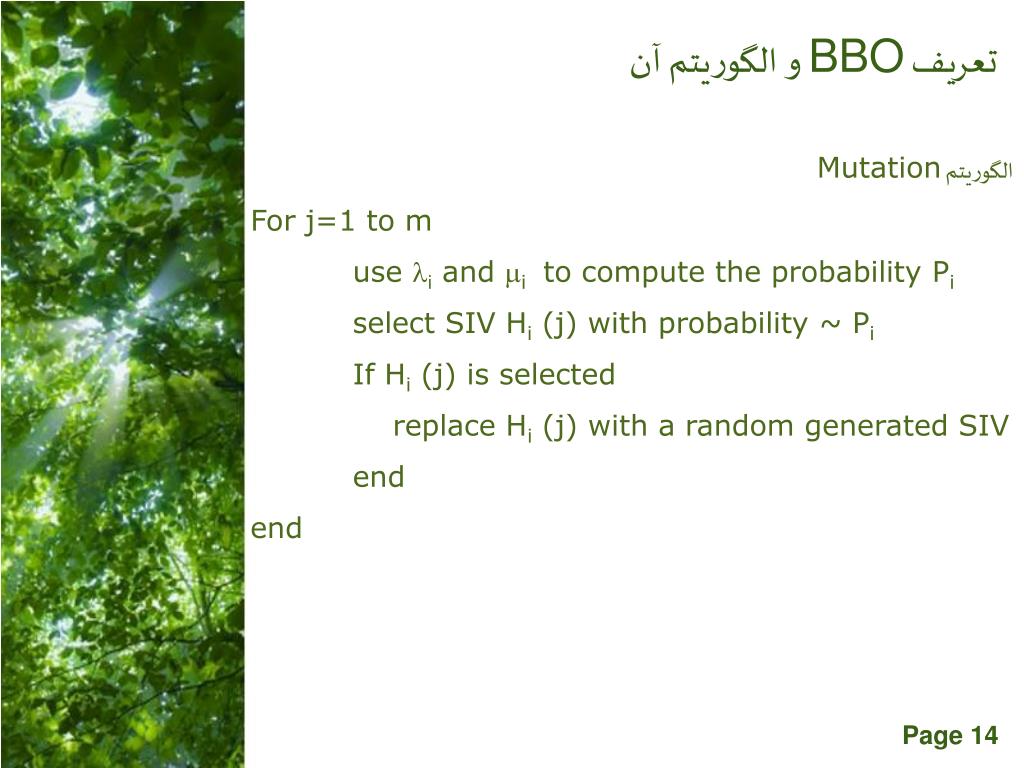 تعریف BBO و الگوریتم آن

الگوریتم Mutation

For j=1 to m

use $\lambda_i$ and $\mu_i$ to compute the probability $P_i$

select SIV $H_i$ (j) with probability ~ $P_i$

If $H_i$ (j) is selected

replace $H_i$ (j) with a random generated SIV

end

end

Page 14